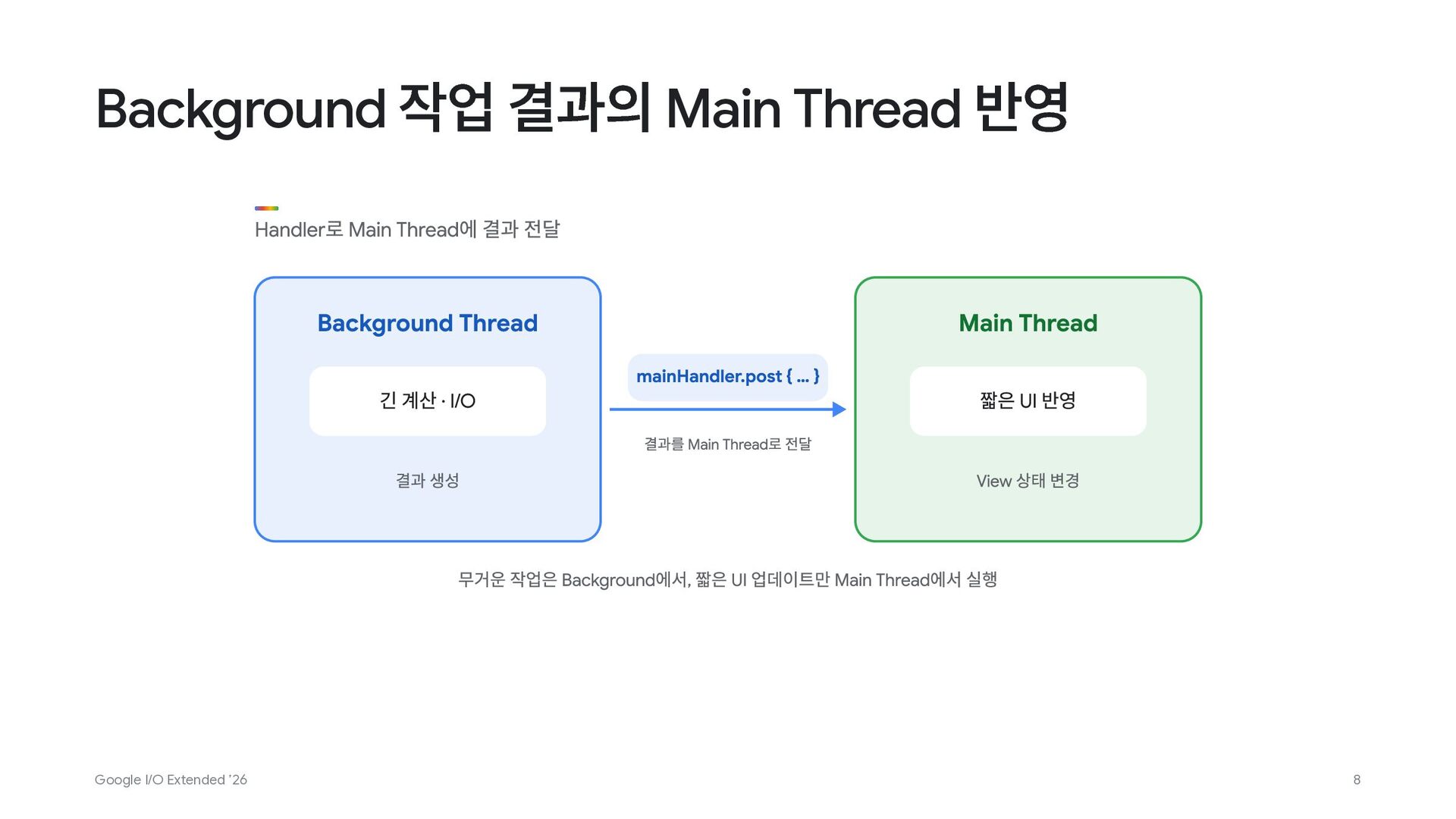 Background 작업 결과의 Main Thread 반영

Handler로 Main Thread에 결과 전달

Background Thread

긴 계산 · I/O

결과 생성

mainHandler.post { ... }

결과를 Main Thread로 전달

Main Thread

짧은 UI 반영

View 상태 변경

무거운 작업은 Background에서, 짧은 UI 업데이트만 Main Thread에서 실행

Google I/O Extended '26

8